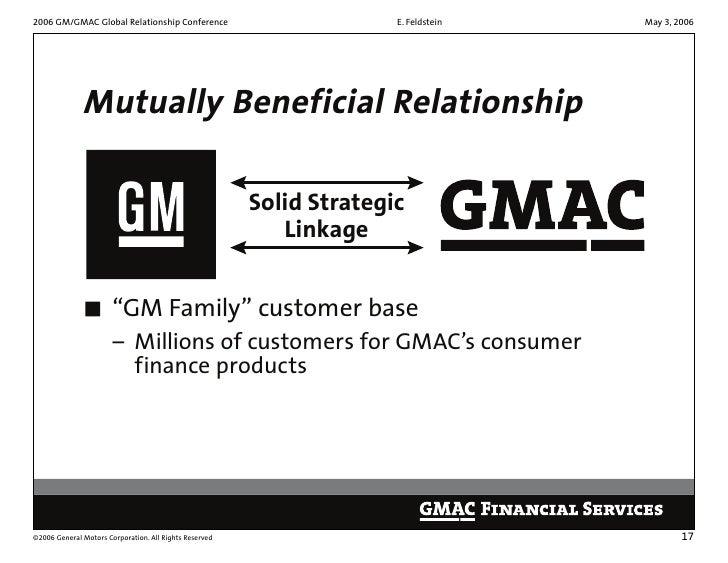 2006 GM/GMAC Global Relationship Conference E. Feldstein May 3, 2006

Mutually Beneficial Relationship

GM

Solid Strategic Linkage

GMAC

■ "GM Family" customer base

– Millions of customers for GMAC's consumer finance products

GMAC Financial Services

©2006 General Motors Corporation. All Rights Reserved

17